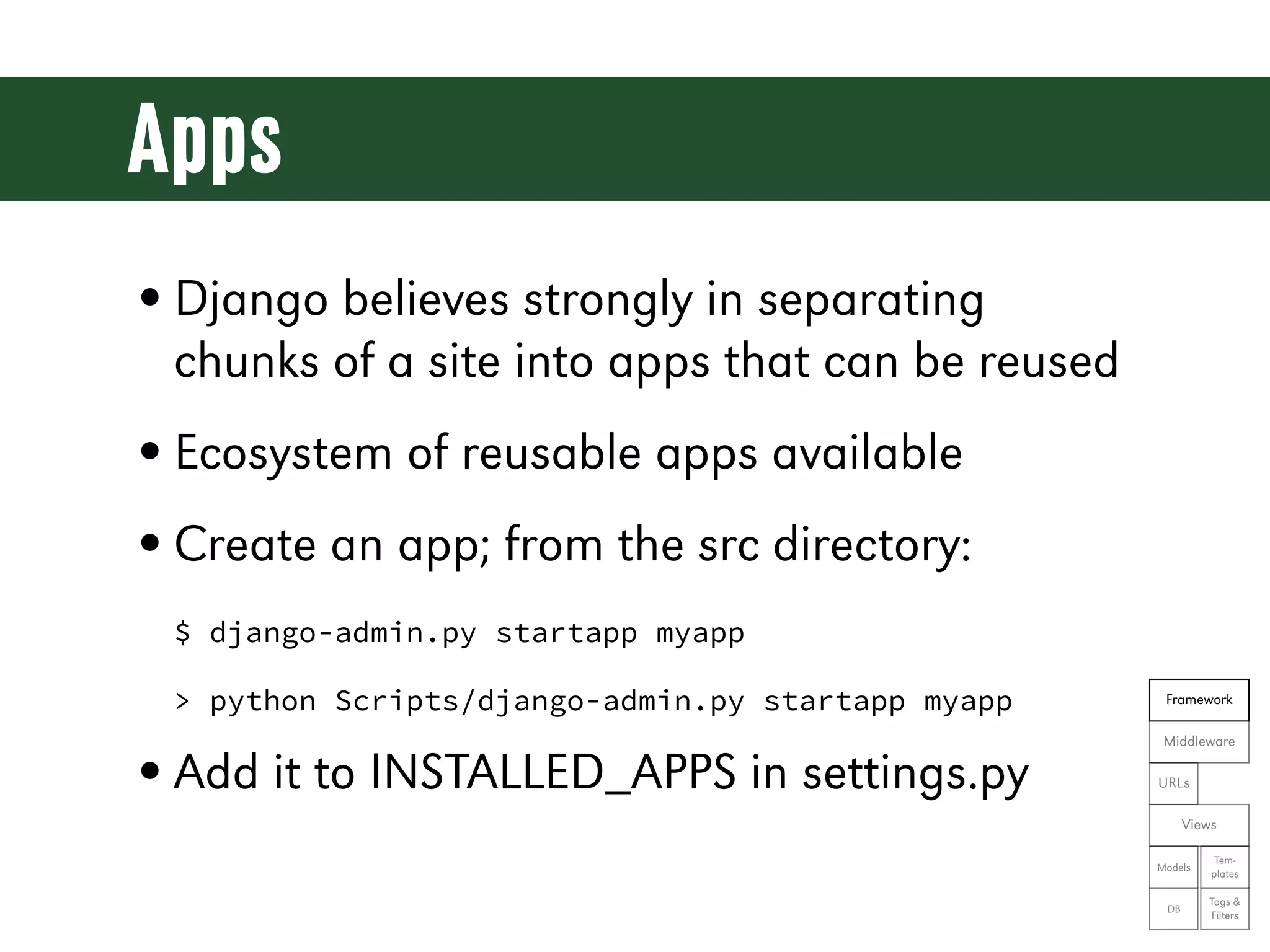 Apps

• Django believes strongly in separating chunks of a site into apps that can be reused

• Ecosystem of reusable apps available

• Create an app; from the src directory:

$ django-admin.py startapp myapp

> python Scripts/django-admin.py startapp myapp

• Add it to INSTALLED_APPS in settings.py

Framework
Middleware
URLs
Views
Models
Templates
DB
Tags & Filters